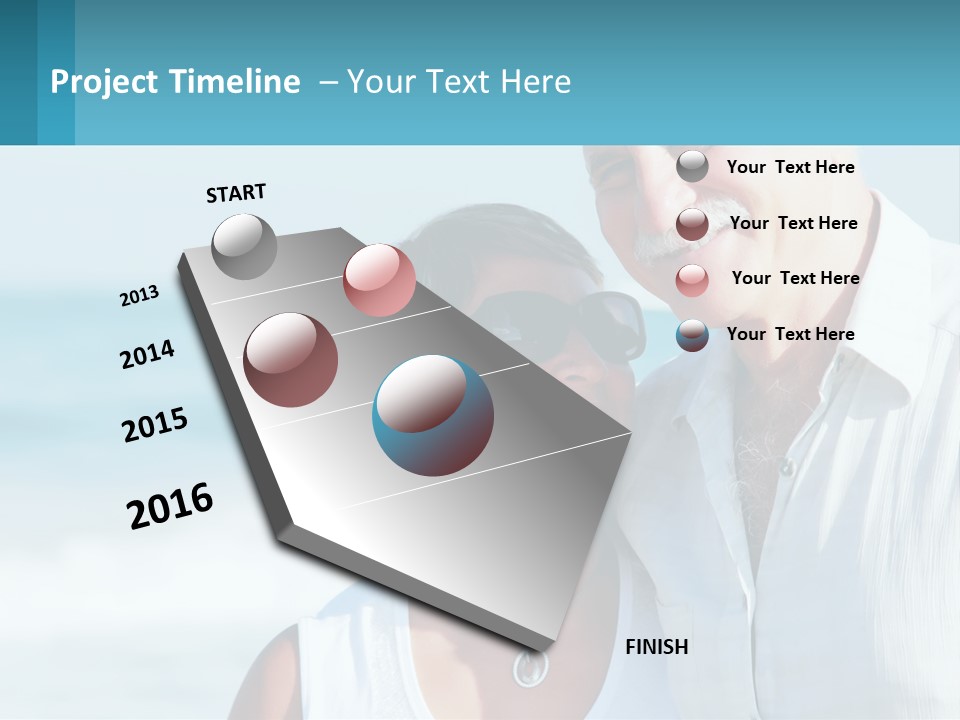 Project Timeline – Your Text Here

START

2013

2014

2015

2016

FINISH

Your Text Here

Your Text Here

Your Text Here

Your Text Here